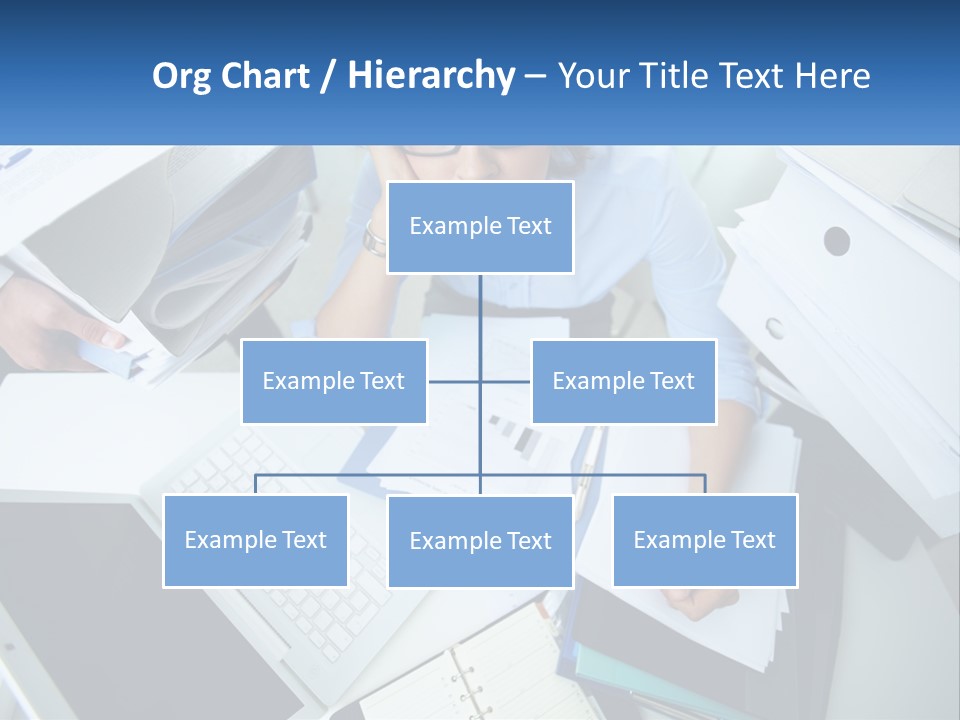 Org Chart / Hierarchy – Your Title Text Here

Example Text

Example Text

Example Text

Example Text

Example Text

Example Text